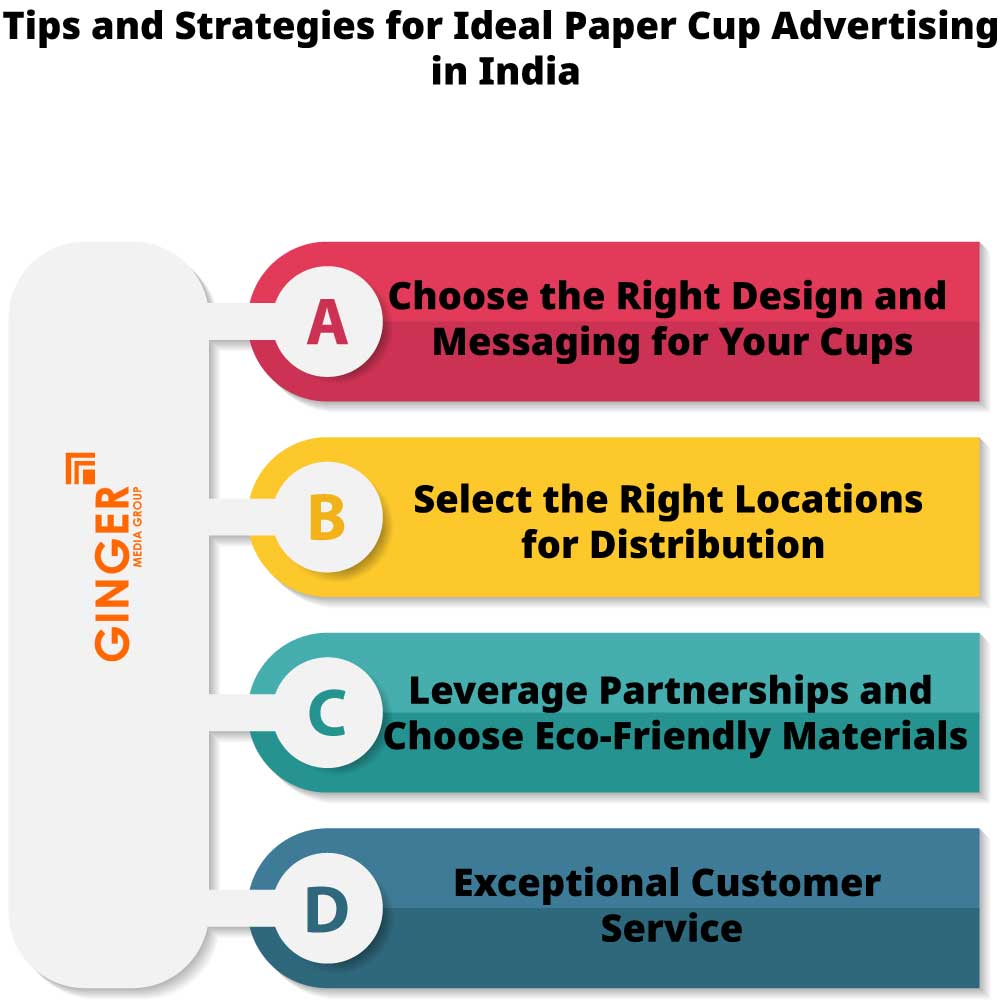 Tips and Strategies for Ideal Paper Cup Advertising in India

GINGER MEDIA GROUP

A Choose the Right Design and Messaging for Your Cups

B Select the Right Locations for Distribution

C Leverage Partnerships and Choose Eco-Friendly Materials

D Exceptional Customer Service